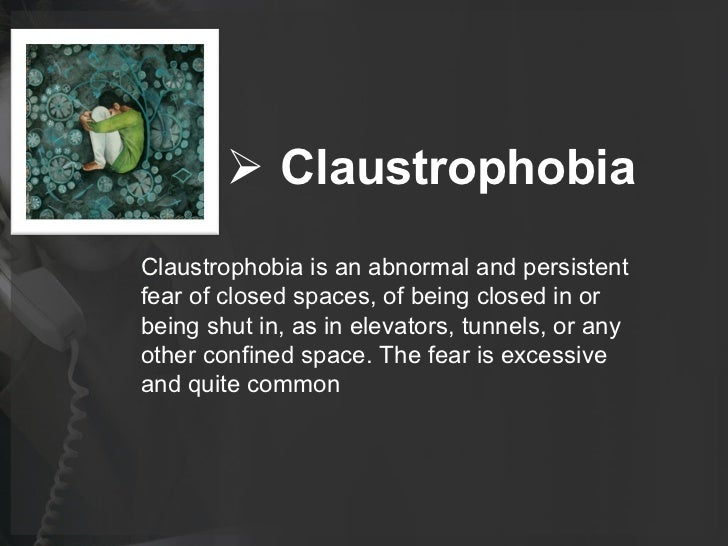 ➢ Claustrophobia

Claustrophobia is an abnormal and persistent fear of closed spaces, of being closed in or being shut in, as in elevators, tunnels, or any other confined space. The fear is excessive and quite common